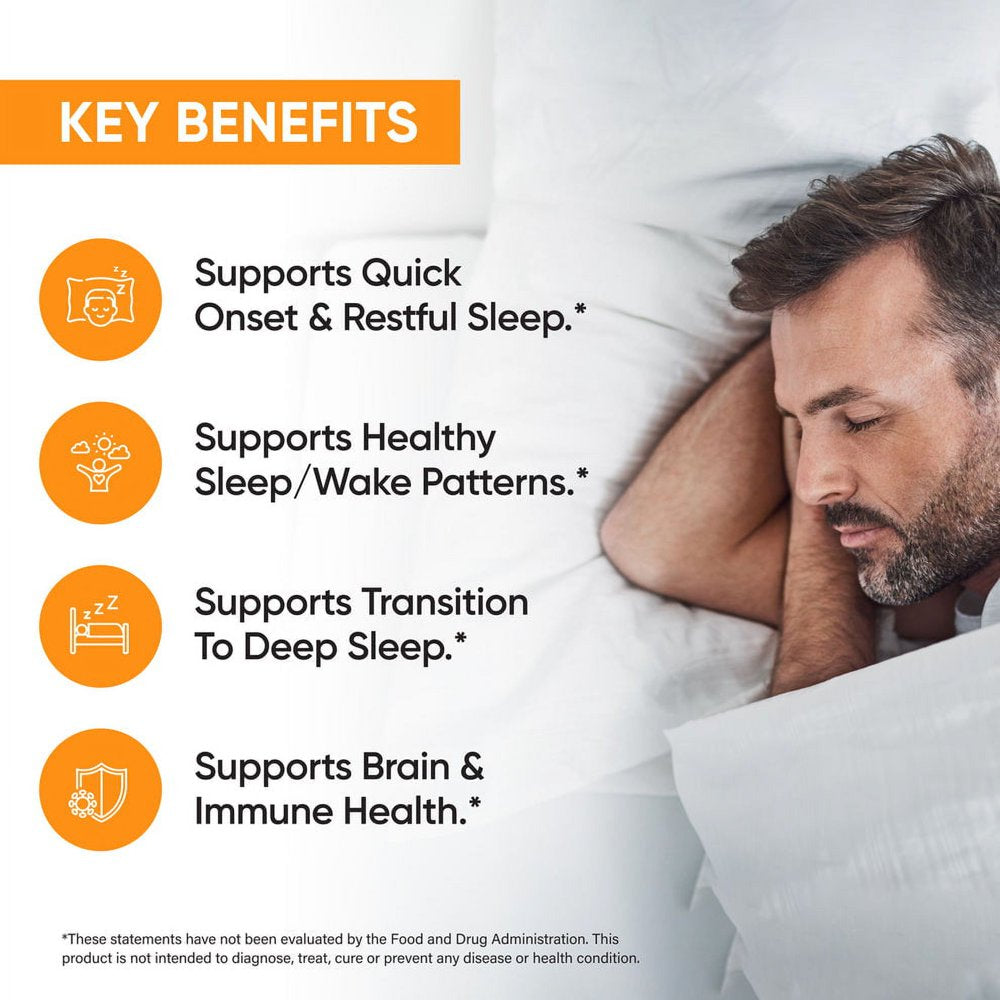 KEY BENEFITS

Supports Quick Onset & Restful Sleep.*

Supports Healthy Sleep/Wake Patterns.*

Supports Transition To Deep Sleep.*

Supports Brain & Immune Health.*

*These statements have not been evaluated by the Food and Drug Administration. This product is not intended to diagnose, treat, cure or prevent any disease or health condition.